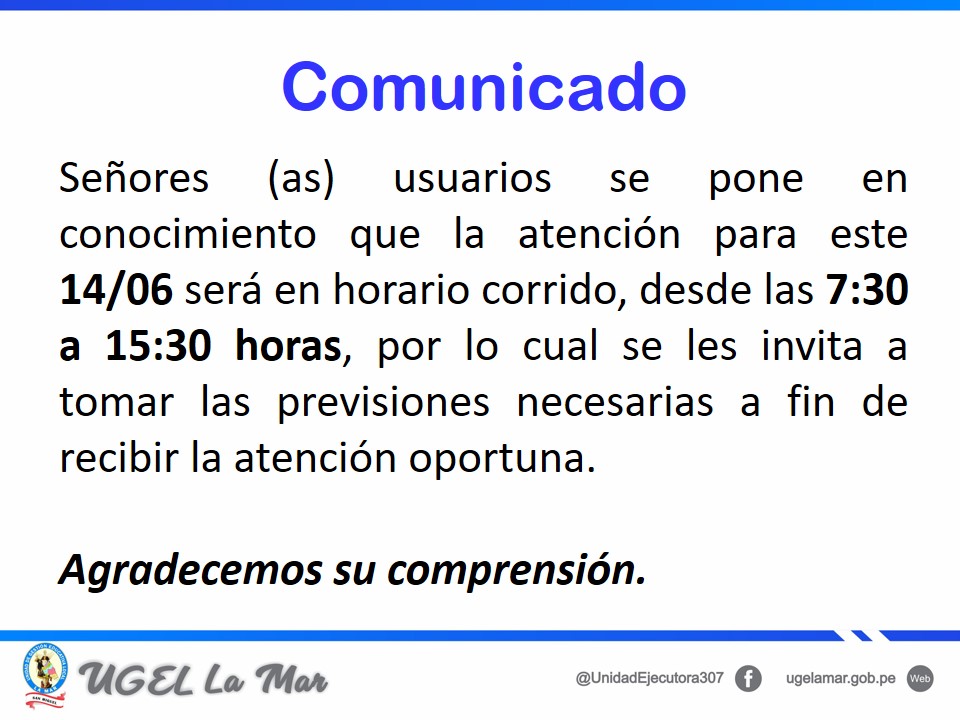 Comunicado

Señores (as) usuarios se pone en conocimiento que la atención para este 14/06 será en horario corrido, desde las 7:30 a 15:30 horas, por lo cual se les invita a tomar las previsiones necesarias a fin de recibir la atención oportuna.

Agradecemos su comprensión.

UGEL La Mar

@UnidadEjecutora307 ugelamar.gob.pe Web